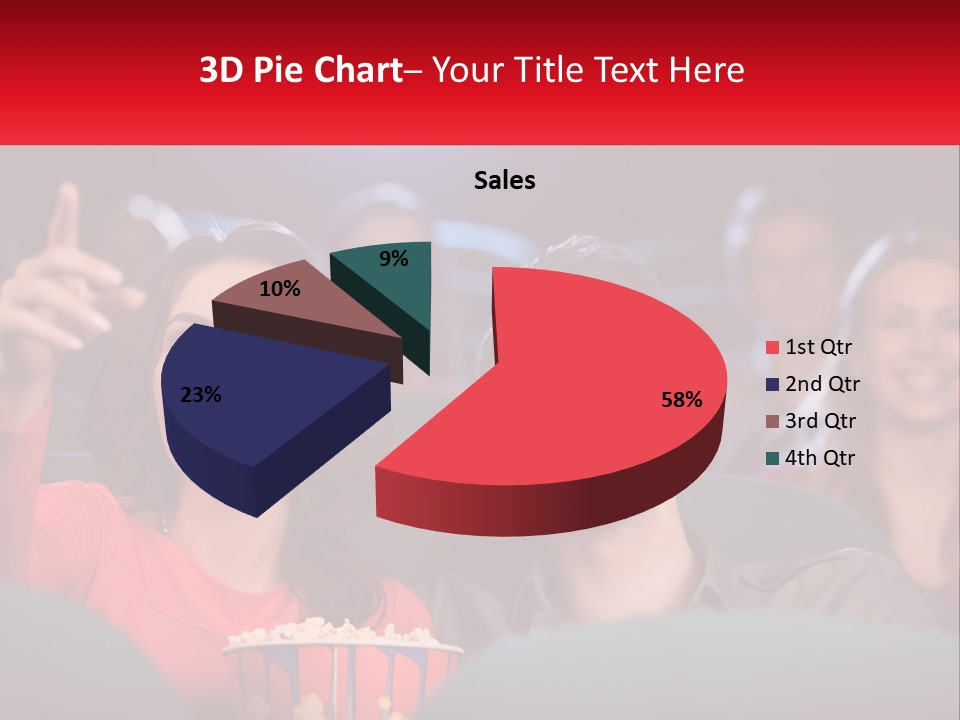 3D Pie Chart– Your Title Text Here

Sales

9%

10%

23%

58%

1st Qtr
2nd Qtr
3rd Qtr
4th Qtr